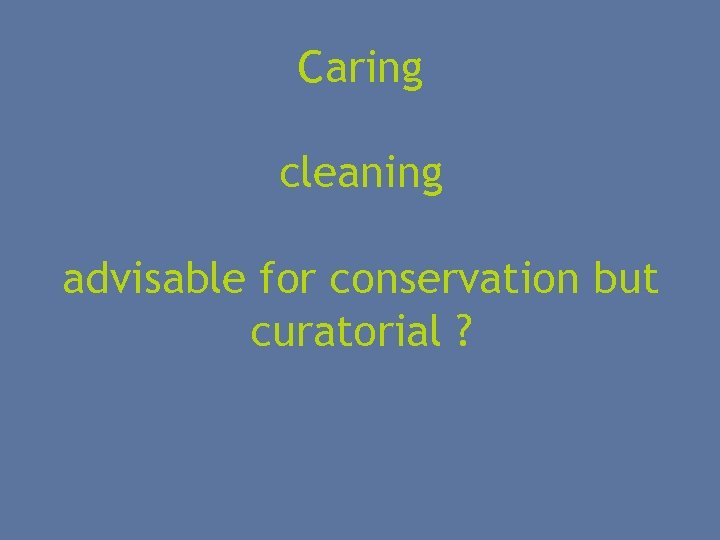 Caring

cleaning

advisable for conservation but curatorial ?